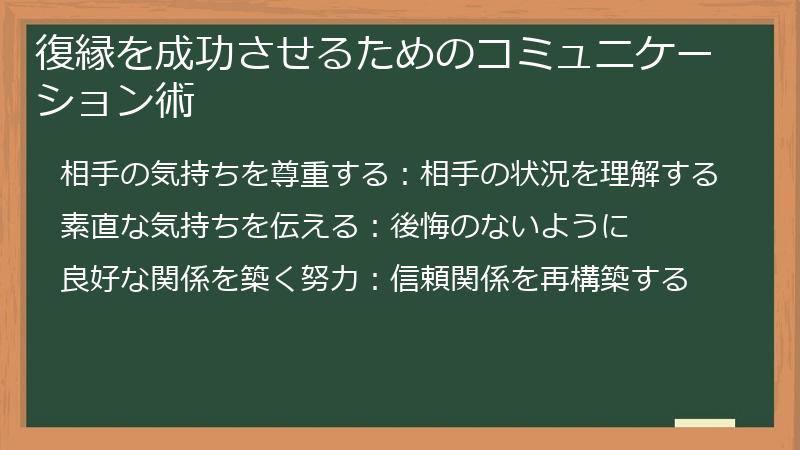 復縁を成功させるためのコミュニケーション術

相手の気持ちを尊重する：相手の状況を理解する

素直な気持ちを伝える：後悔のないように

良好な関係を築く努力：信頼関係を再構築する